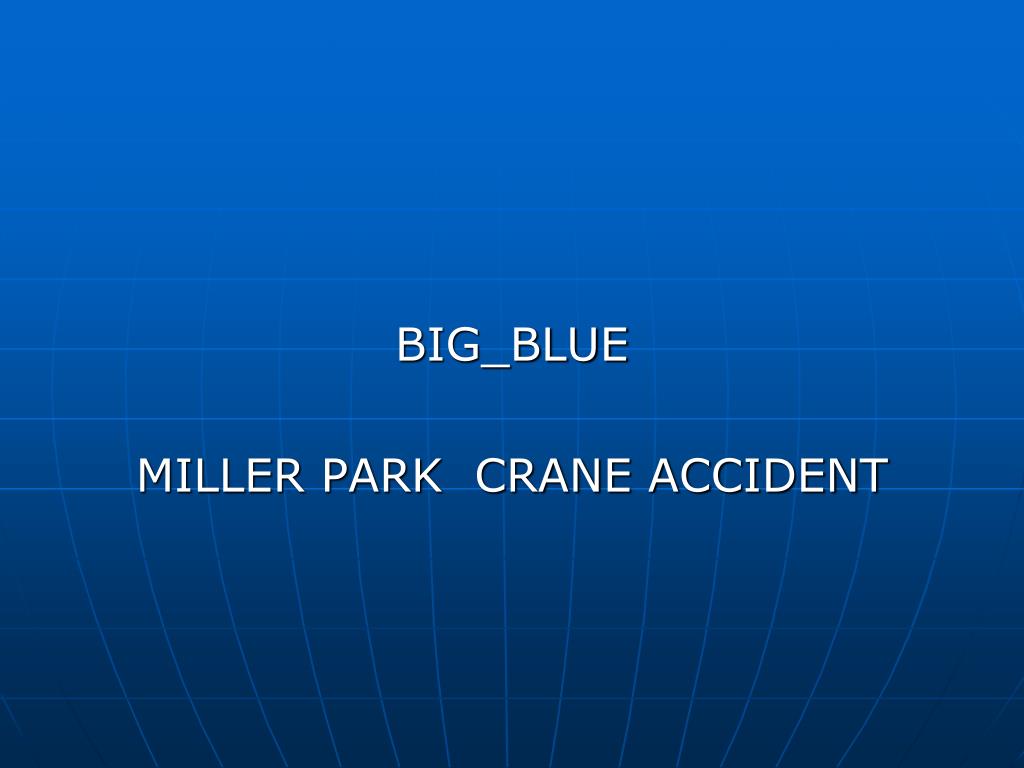 BIG_BLUE

MILLER PARK  CRANE ACCIDENT